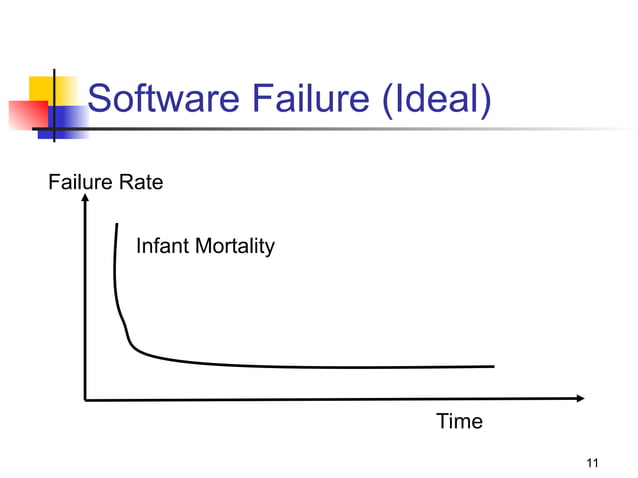 Software Failure (Ideal)

Failure Rate

Infant Mortality

Time

11